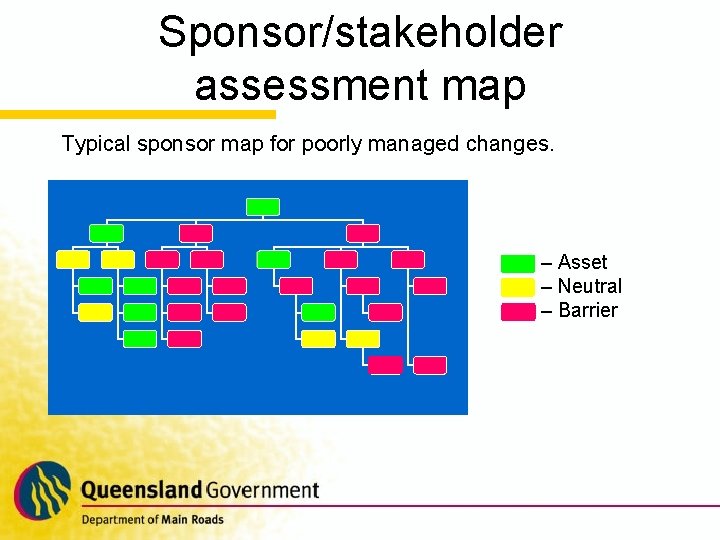 Sponsor/stakeholder assessment map

Typical sponsor map for poorly managed changes.

– Asset
– Neutral
– Barrier

Queensland Government
Department of Main Roads